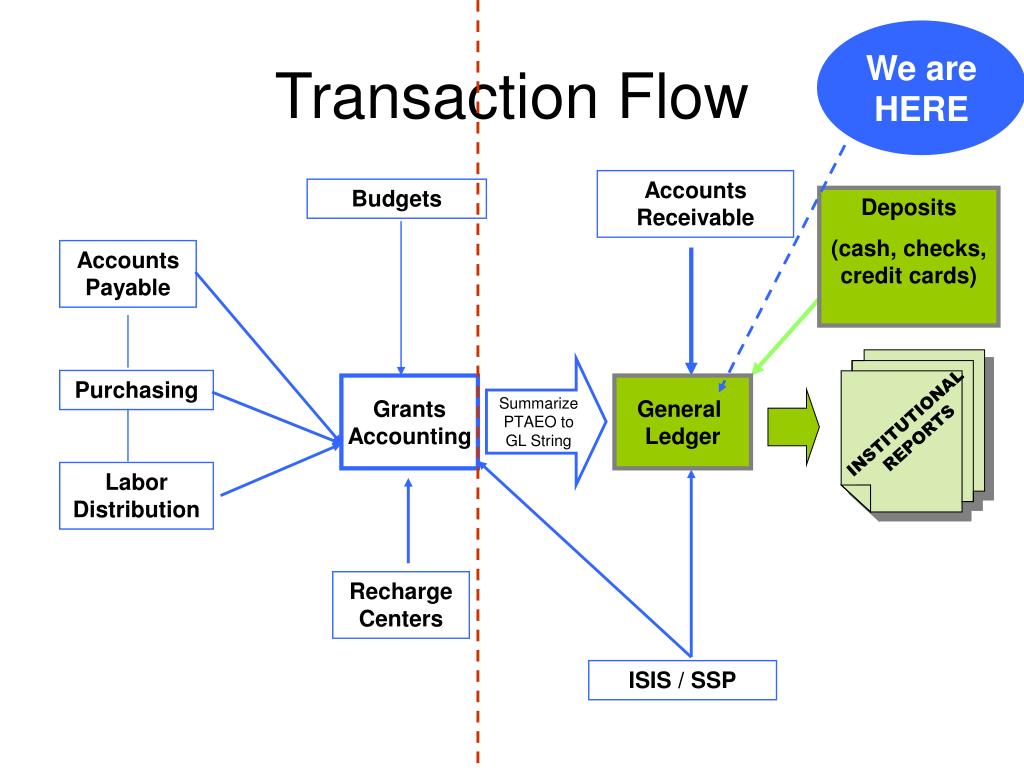 Transaction Flow

We are HERE

Budgets

Accounts Receivable

Deposits

(cash, checks, credit cards)

Accounts Payable

Purchasing

Labor Distribution

Grants Accounting

Summarize PTAEO to GL String

General Ledger

INSTITUTIONAL REPORTS

Recharge Centers

ISIS / SSP